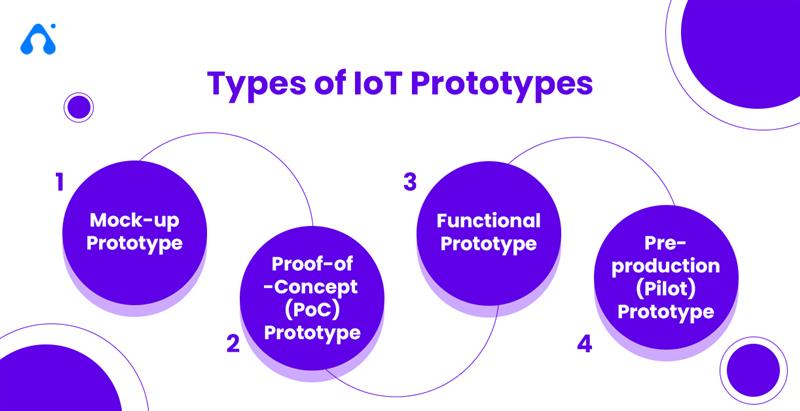 Types of IoT Prototypes

1

Mock-up Prototype

2

Proof-of-Concept (PoC) Prototype

3

Functional Prototype

4

Pre-production (Pilot) Prototype